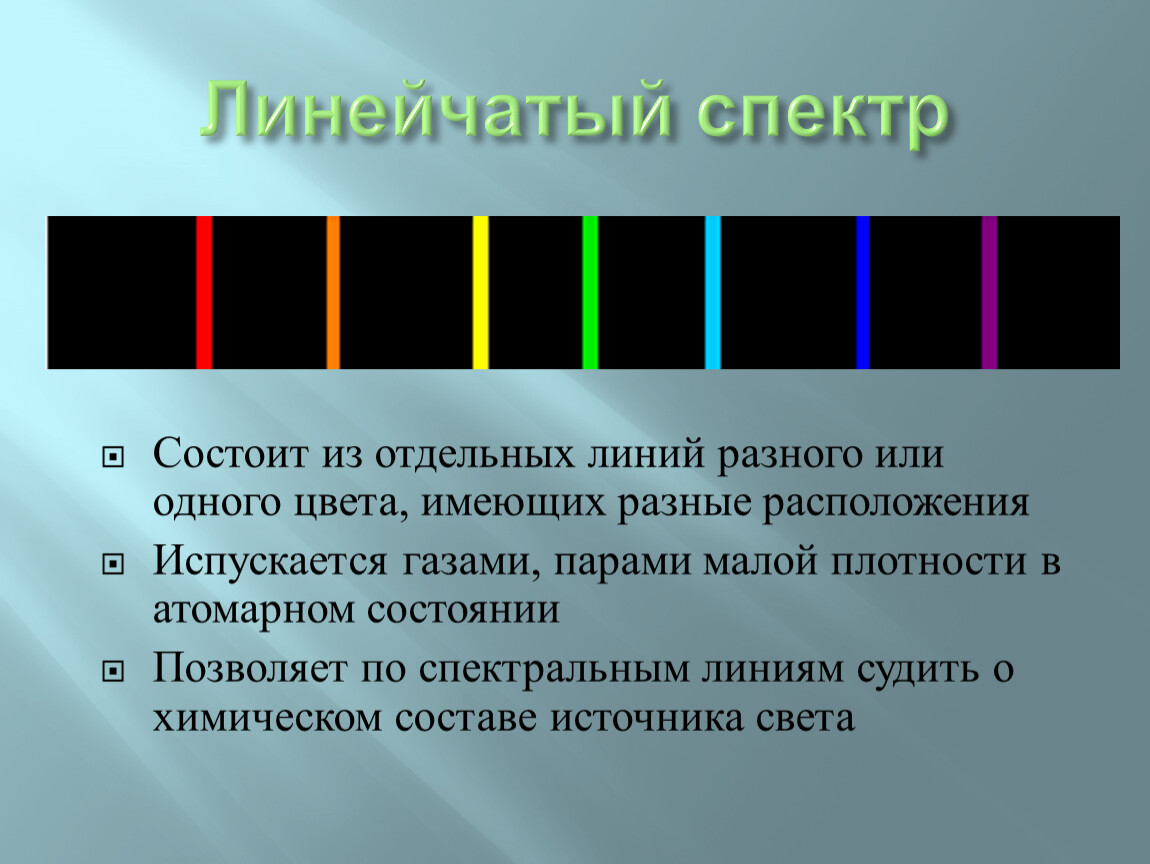 Линейчатый спектр

Состоит из отдельных линий разного или одного цвета, имеющих разные расположения

Испускается газами, парами малой плотности в атомарном состоянии

Позволяет по спектральным линиям судить о химическом составе источника света